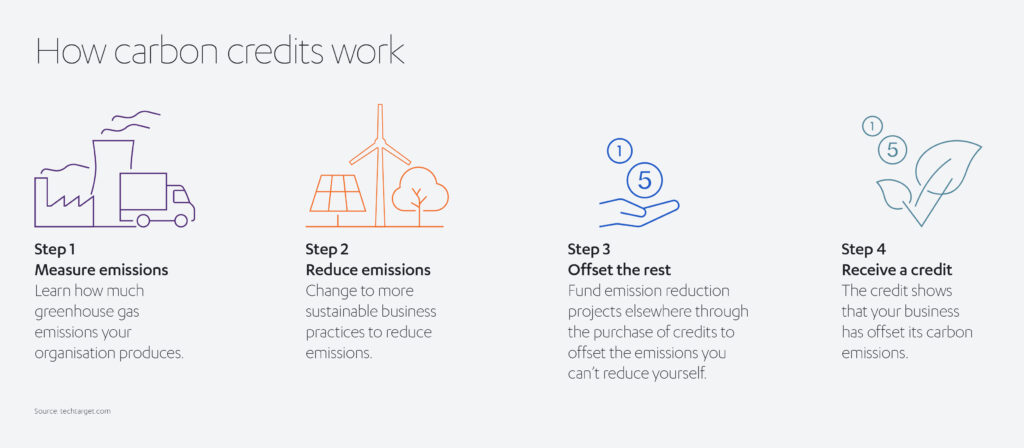 How carbon credits work

Step 1
Measure emissions
Learn how much greenhouse gas emissions your organisation produces.

Step 2
Reduce emissions
Change to more sustainable business practices to reduce emissions.

1
5
Step 3
Offset the rest
Fund emission reduction projects elsewhere through the purchase of credits to offset the emissions you can't reduce yourself.

1
5
Step 4
Receive a credit
The credit shows that your business has offset its carbon emissions.

Source: techtarget.com